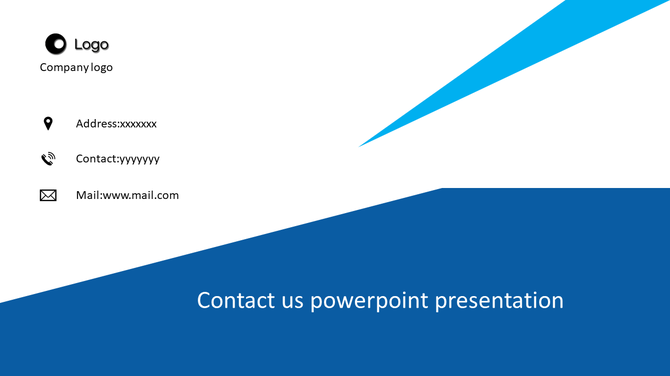 Logo
Company logo

Address:xxxxxxx

Contact:yyyyyyy

Mail:www.mail.com

Contact us powerpoint presentation